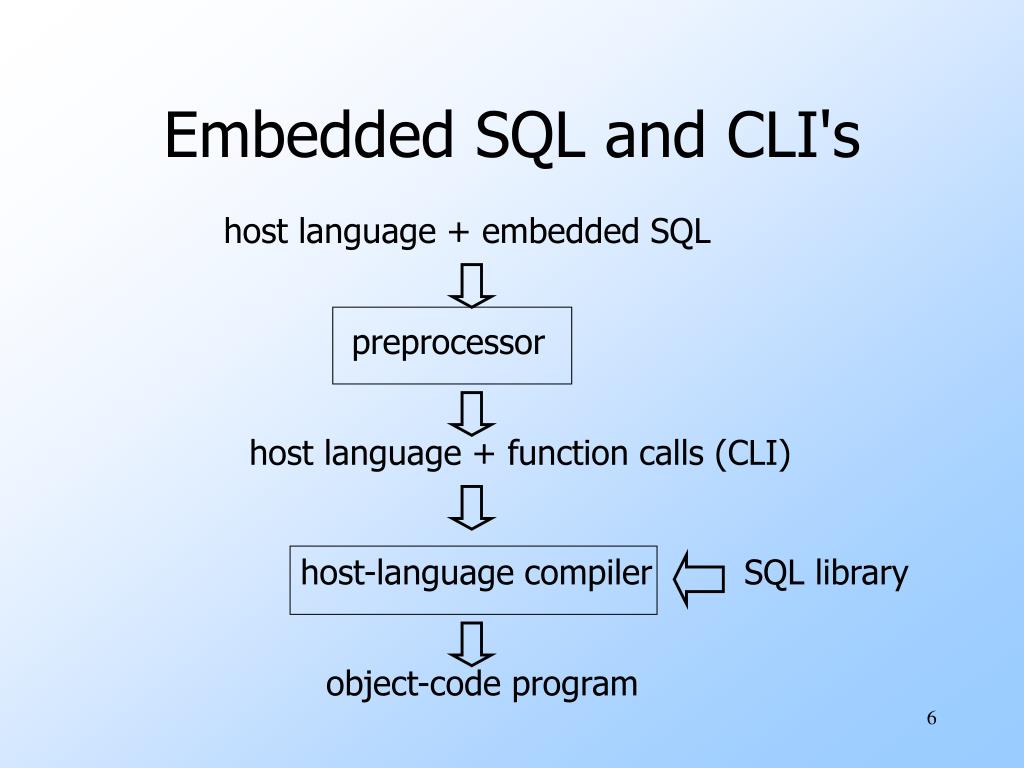 Embedded SQL and CLI's

host language + embedded SQL

preprocessor

host language + function calls (CLI)

host-language compiler

SQL library

object-code program

6